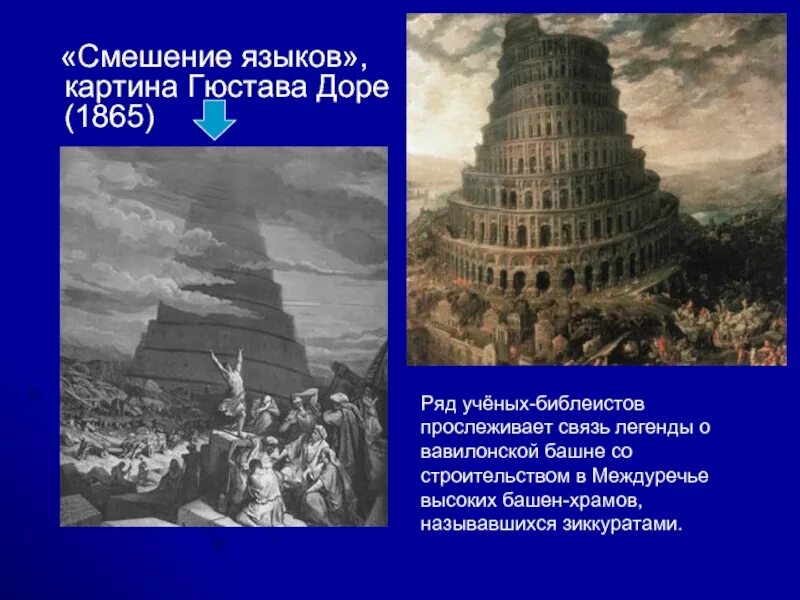 «Смешение языков», картина Гюстава Доре (1865)

Ряд учёных-библеистов прослеживает связь легенды о вавилонской башне со строительством в Междуречье высоких башен-храмов, называвшихся зиккуратами.